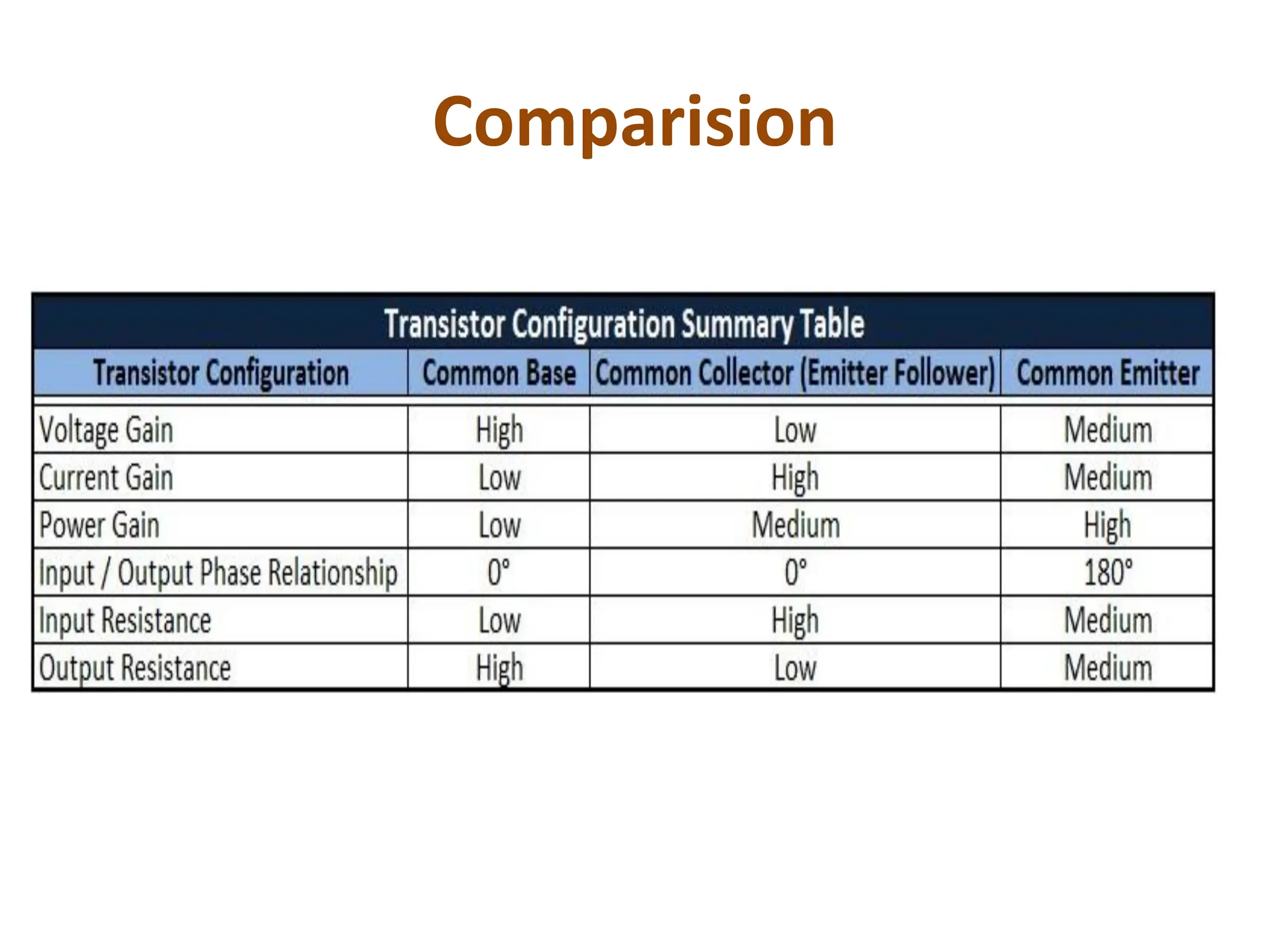 Comparision

Transistor Configuration Summary Table

| Transistor Configuration | Common Base | Common Collector (Emitter Follower) | Common Emitter |
|---|---|---|---|
| Voltage Gain | High | Low | Medium |
| Current Gain | Low | High | Medium |
| Power Gain | Low | Medium | High |
| Input / Output Phase Relationship | 0° | 0° | 180° |
| Input Resistance | Low | High | Medium |
| Output Resistance | High | Low | Medium |